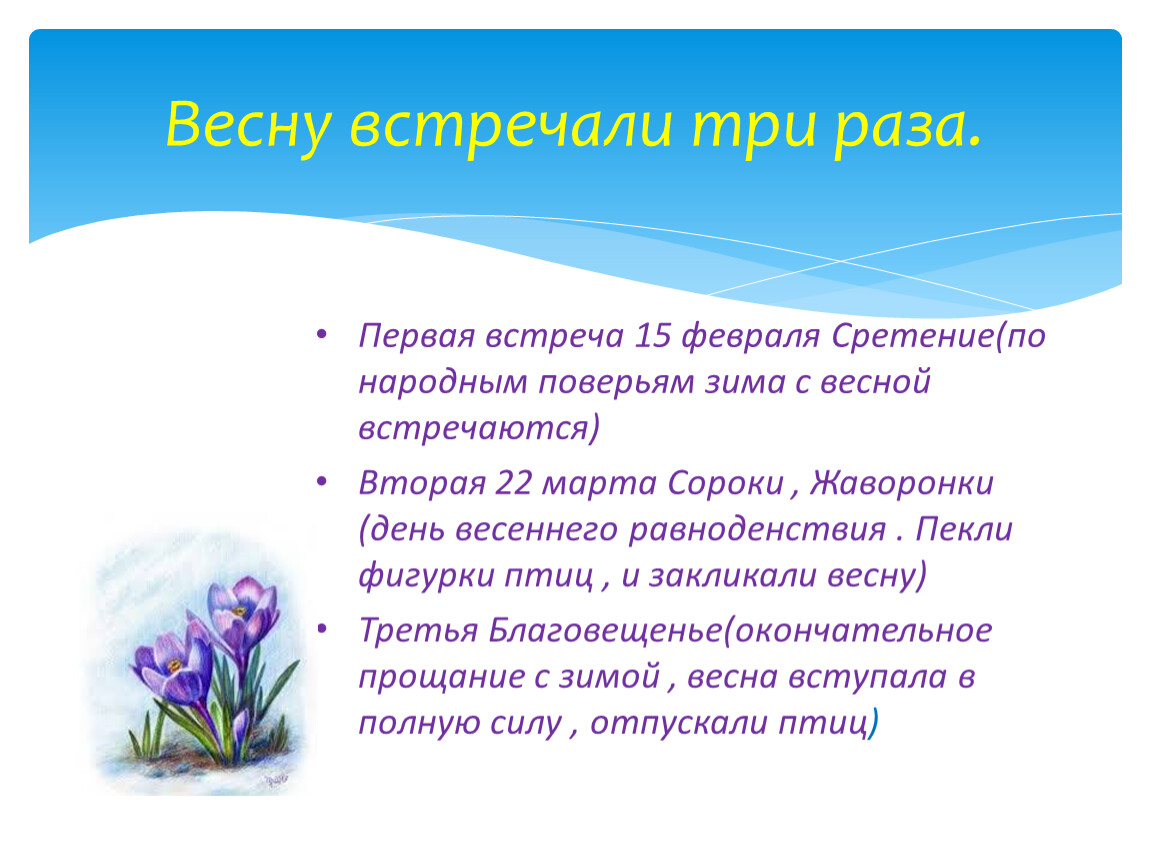 Весну встречали три раза.

• Первая встреча 15 февраля Сретение(по народным поверьям зима с весной встречаются)

• Вторая 22 марта Сороки , Жаворонки (день весеннего равноденствия . Пекли фигурки птиц , и закликали весну)

• Третья Благовещенье(окончательное прощание с зимой , весна вступала в полную силу , отпускали птиц)